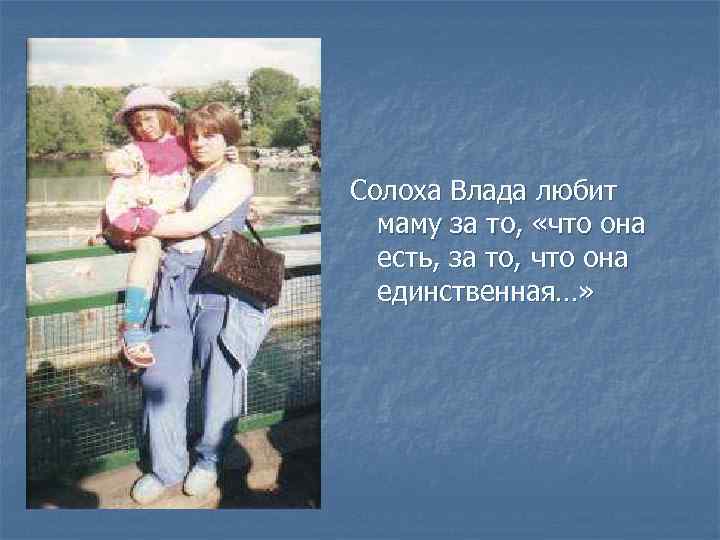 Солоха Влада любит маму за то, «что она есть, за то, что она единственная…»